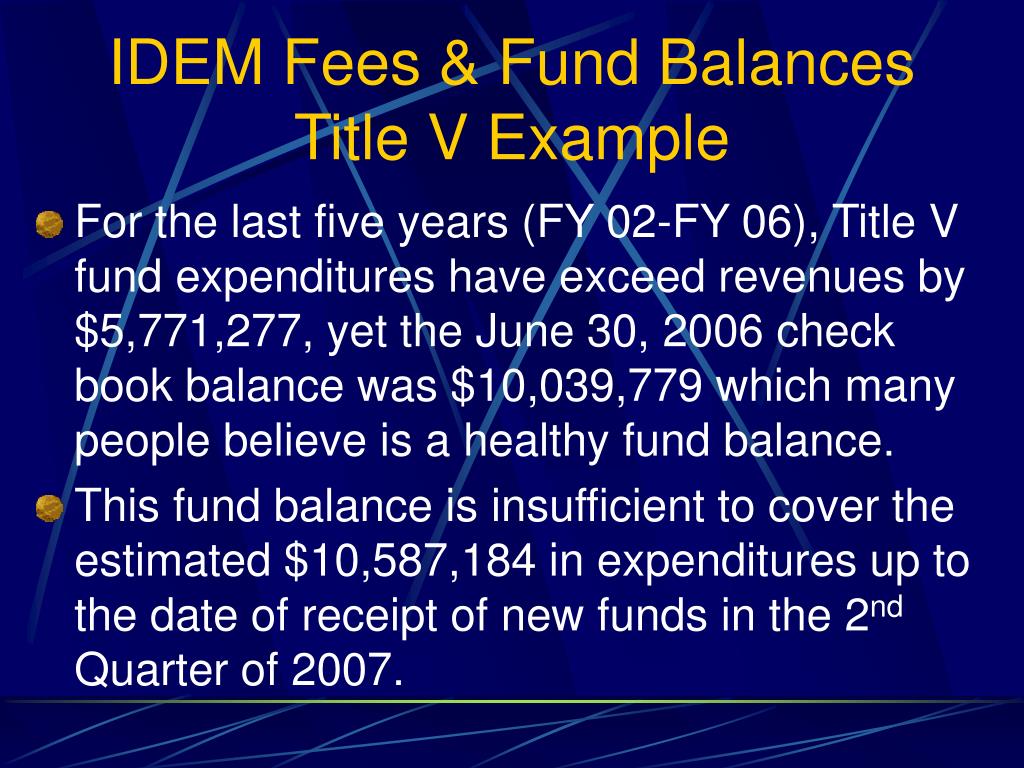 IDEM Fees & Fund Balances
Title V Example

For the last five years (FY 02-FY 06), Title V fund expenditures have exceed revenues by \$5,771,277, yet the June 30, 2006 check book balance was \$10,039,779 which many people believe is a healthy fund balance.

This fund balance is insufficient to cover the estimated \$10,587,184 in expenditures up to the date of receipt of new funds in the 2$^{nd}$ Quarter of 2007.